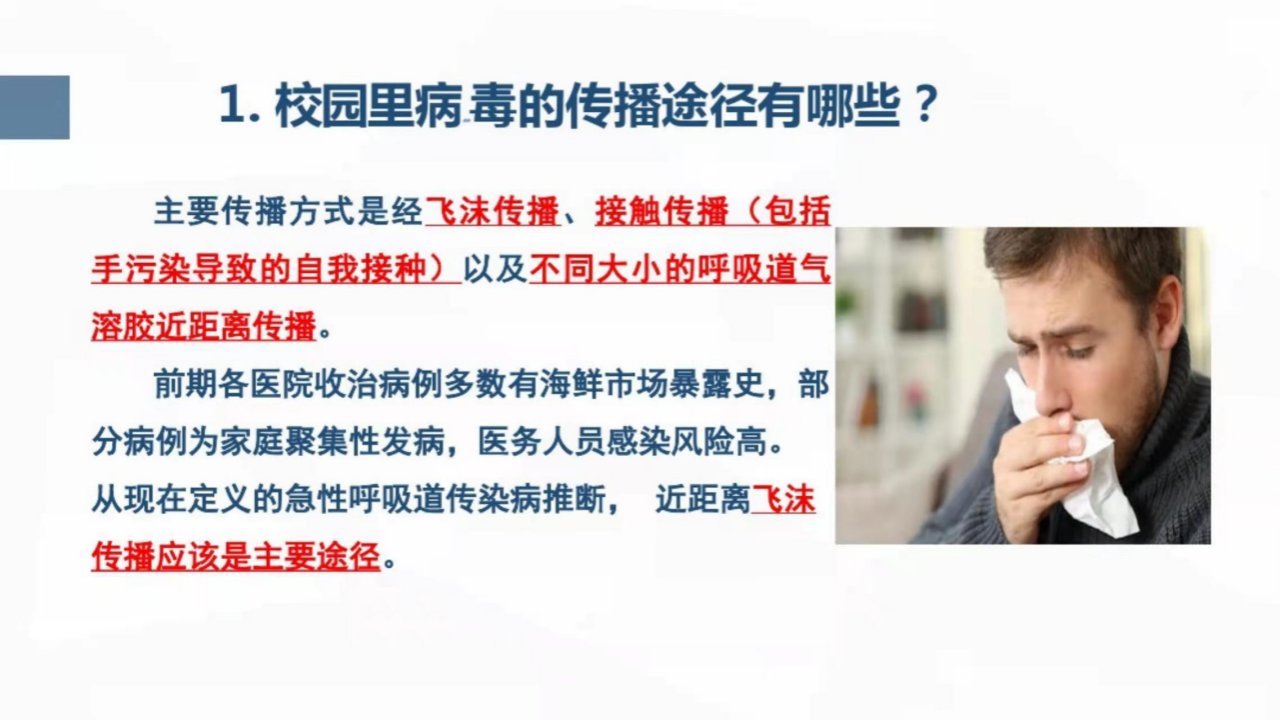 1. 校园里病毒的传播途径有哪些？

主要传播方式是经飞沫传播、接触传播（包括手污染导致的自我接种）以及不同大小的呼吸道气溶胶近距离传播。

前期各医院收治病例多数有海鲜市场暴露史，部分病例为家庭聚集性发病，医务人员感染风险高。从现在定义的急性呼吸道传染病推断， 近距离飞沫传播应该是主要途径。